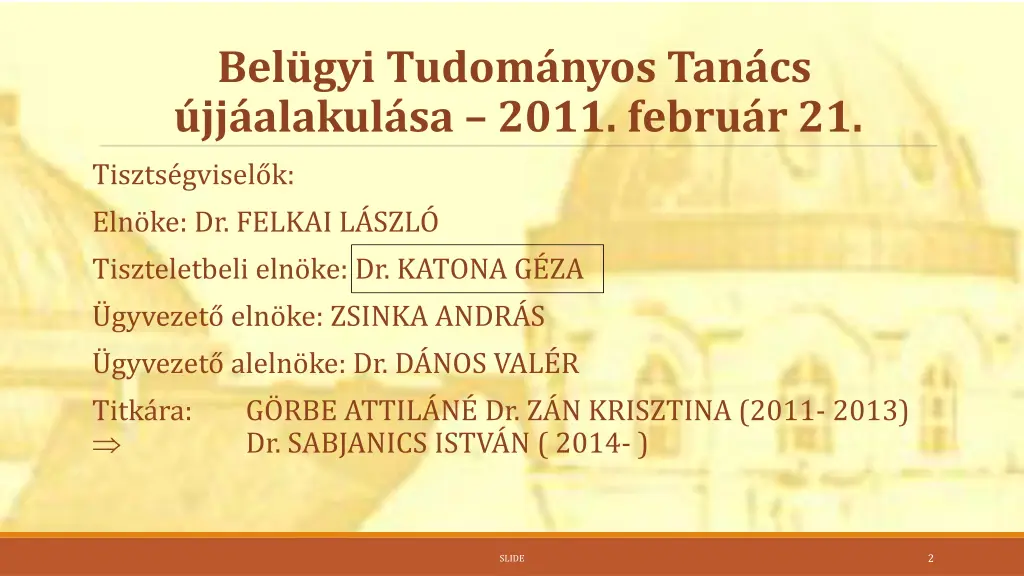 Belügyi Tudományos Tanács újjáalakulása – 2011. február 21.

Tisztségviselők:

Elnöke: Dr. FELKAI LÁSZLÓ

Tiszteletbeli elnöke: Dr. KATONA GÉZA

Ügyvezető elnöke: ZSINKA ANDRÁS

Ügyvezető alelnöke: Dr. DÁNOS VALÉR

Titkára: GÖRBE ATTILÁNÉ Dr. ZÁN KRISZTINA (2011- 2013)
$\Rightarrow$ Dr. SABJANICS ISTVÁN ( 2014- )

SLIDE

2